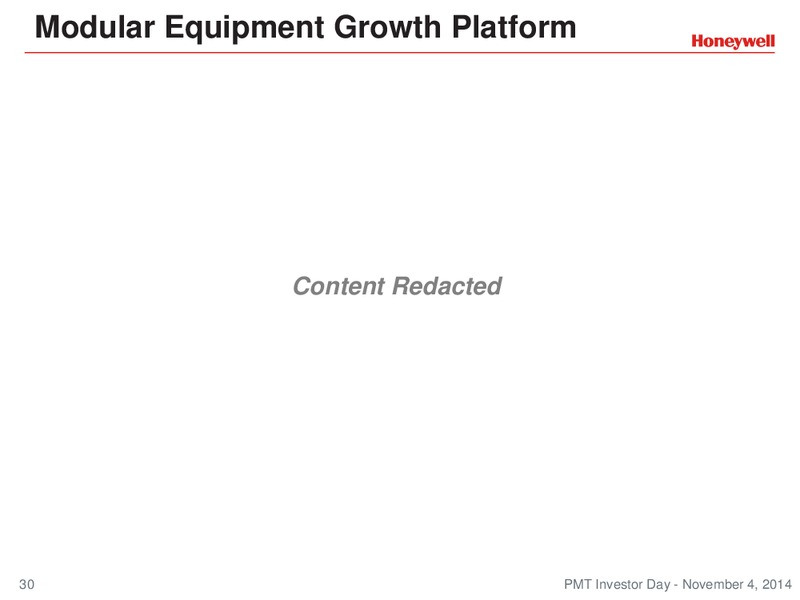 Modular Equipment Growth Platform

Honeywell

Content Redacted

30

PMT Investor Day - November 4, 2014